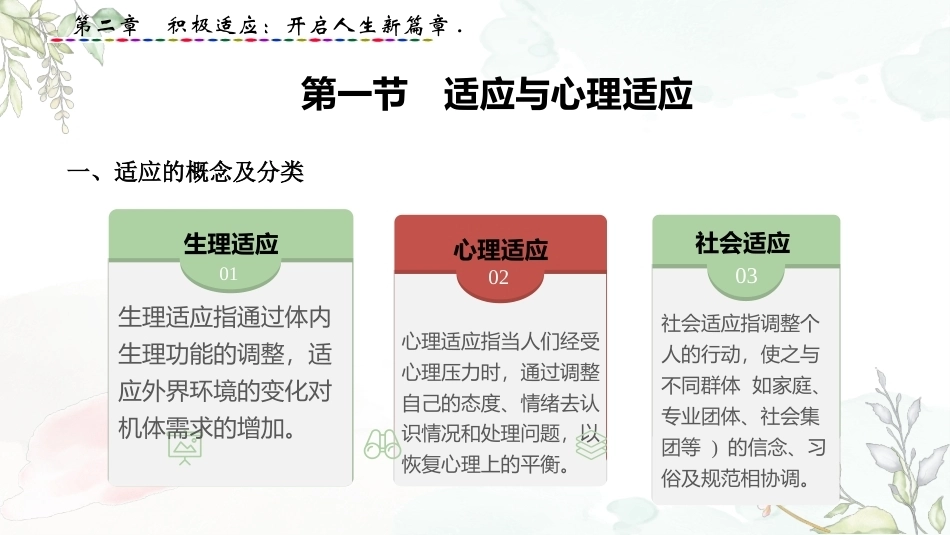 第二章　积极适应：开启人生新篇章．

第一节　适应与心理适应

一、适应的概念及分类

生理适应
01
生理适应指通过体内生理功能的调整，适应外界环境的变化对机体需求的增加。

心理适应
02
心理适应指当人们经受心理压力时，通过调整自己的态度、情绪去认识情况和处理问题，以恢复心理上的平衡。

社会适应
03
社会适应指调整个人的行动，使之与不同群体 如家庭、专业团体、社会集团等 ）的信念、习俗及规范相协调。